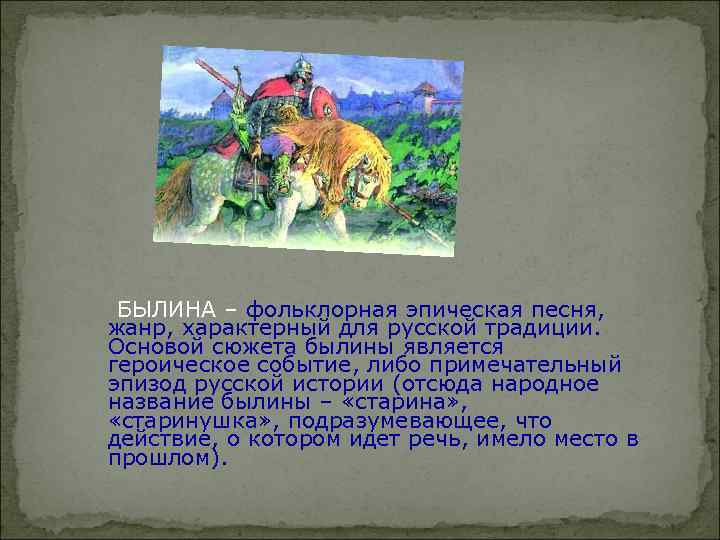 БЫЛИНА – фольклорная эпическая песня, жанр, характерный для русской традиции. Основой сюжета былины является героическое событие, либо примечательный эпизод русской истории (отсюда народное название былины – «старина», «старинушка», подразумевающее, что действие, о котором идет речь, имело место в прошлом).